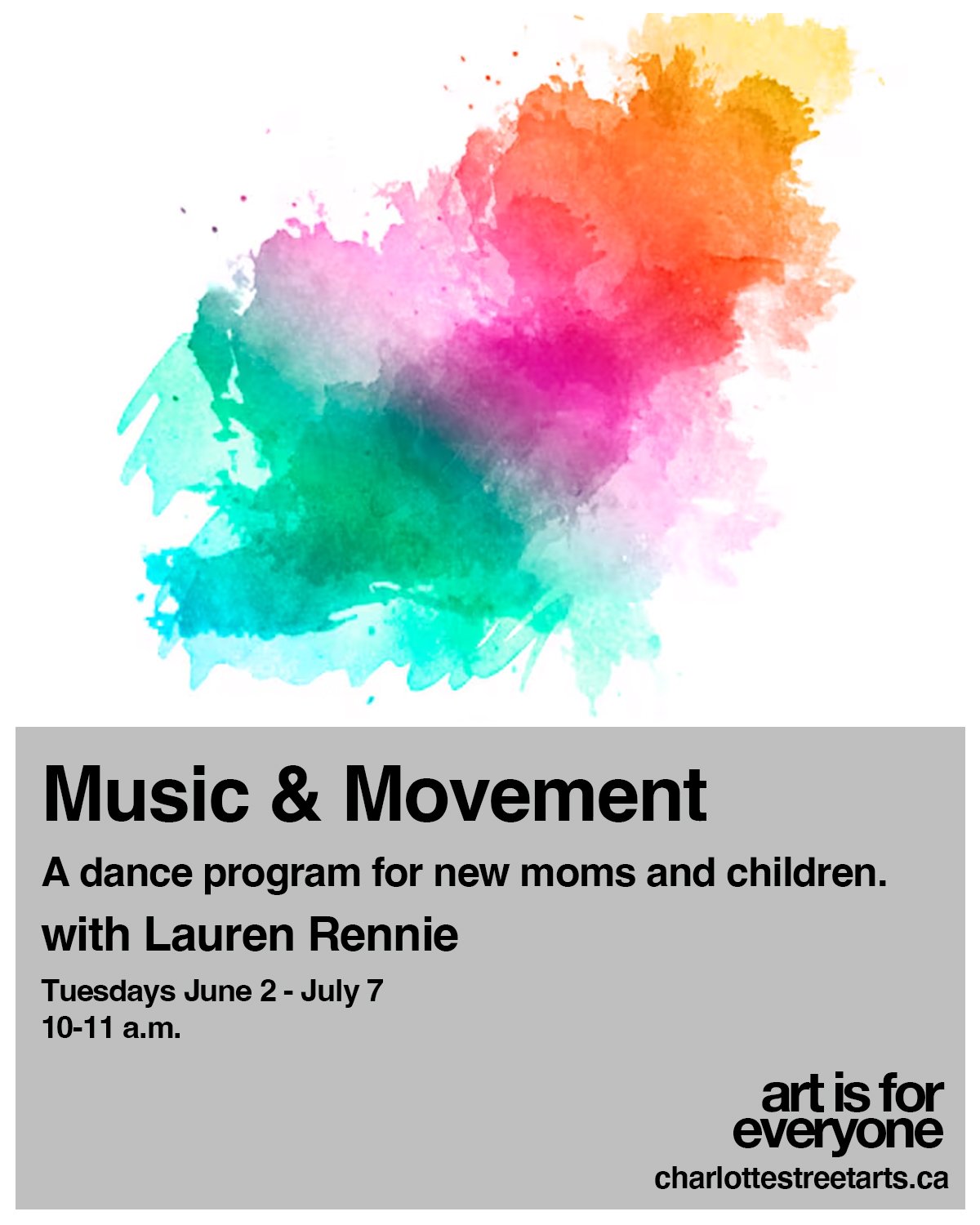 Music & Movement

A dance program for new moms and children.

with Lauren Rennie

Tuesdays June 2 - July 7
10-11 a.m.

art is for everyone

charlottestreetarts.ca